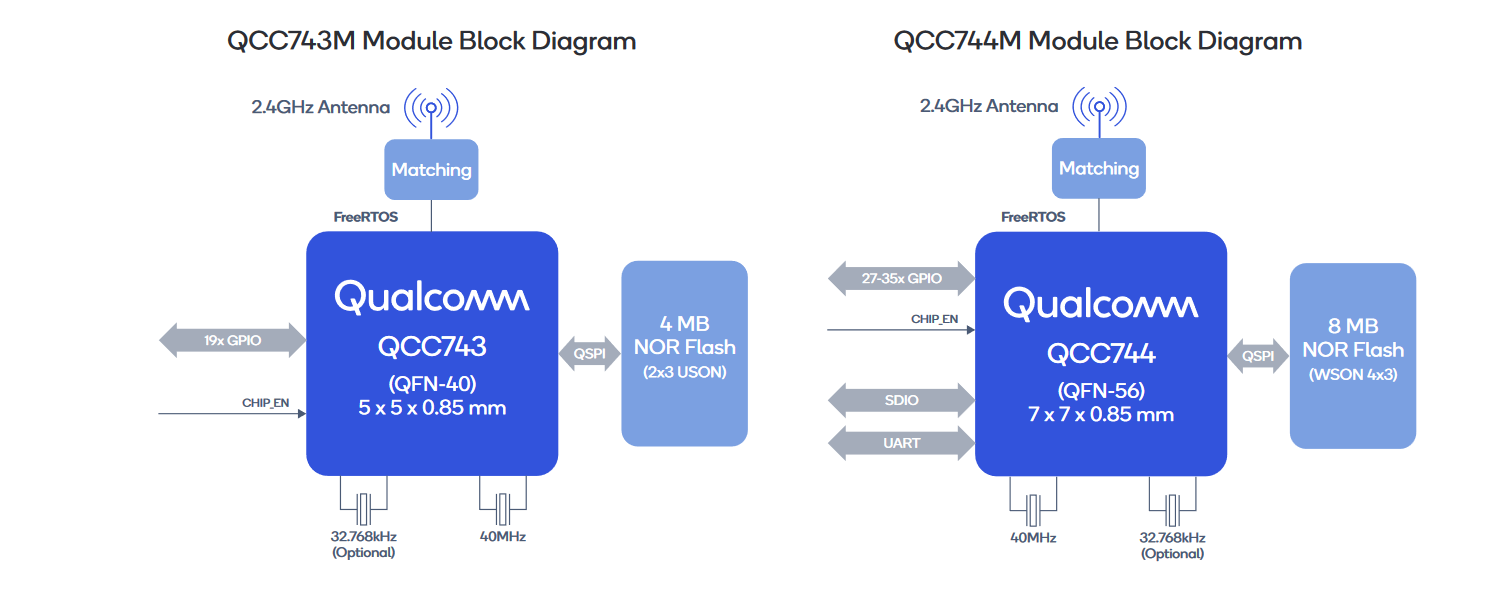 QCC743M Module Block Diagram

2.4GHz Antenna

Matching

FreeRTOS

19x GPIO

CHIP_EN

Qualcomm

QCC743

(QFN-40)
5 x 5 x 0.85 mm

QSPI

4 MB
NOR Flash
(2x3 USON)

32.768kHz
(Optional)

40MHz

QCC744M Module Block Diagram

2.4GHz Antenna

Matching

FreeRTOS

27-35x GPIO

CHIP_EN

SDIO

UART

Qualcomm

QCC744

(QFN-56)
7 x 7 x 0.85 mm

QSPI

8 MB
NOR Flash
(WSON 4x3)

40MHz

32.768kHz
(Optional)